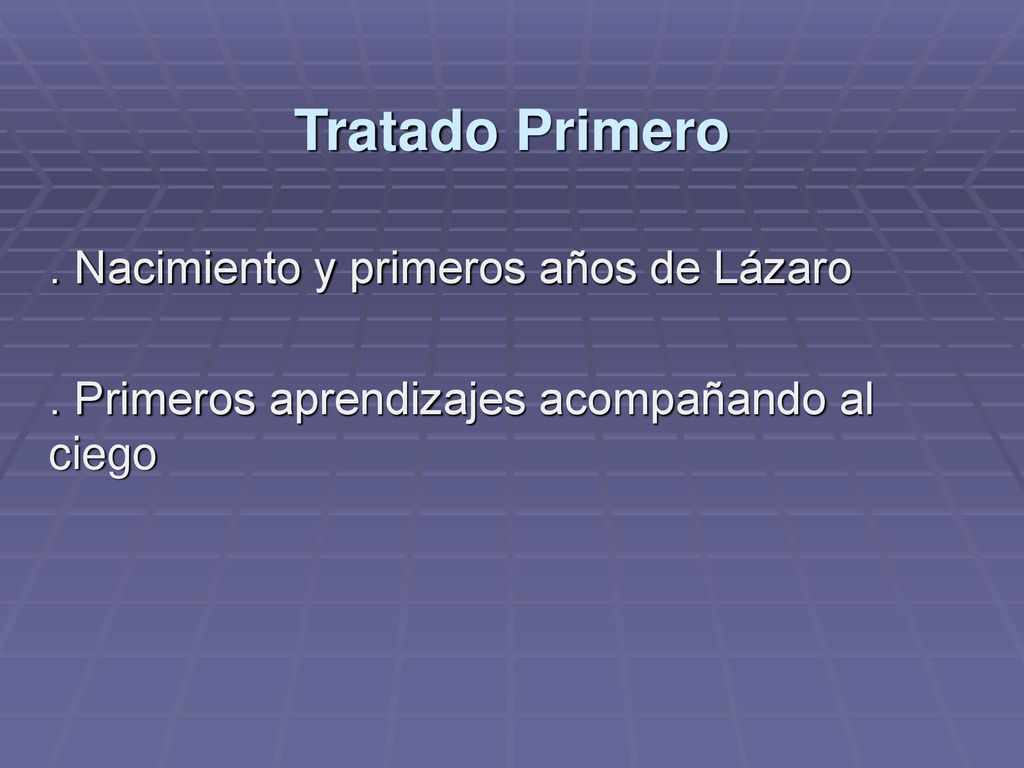 Tratado Primero

. Nacimiento y primeros años de Lázaro

. Primeros aprendizajes acompañando al ciego